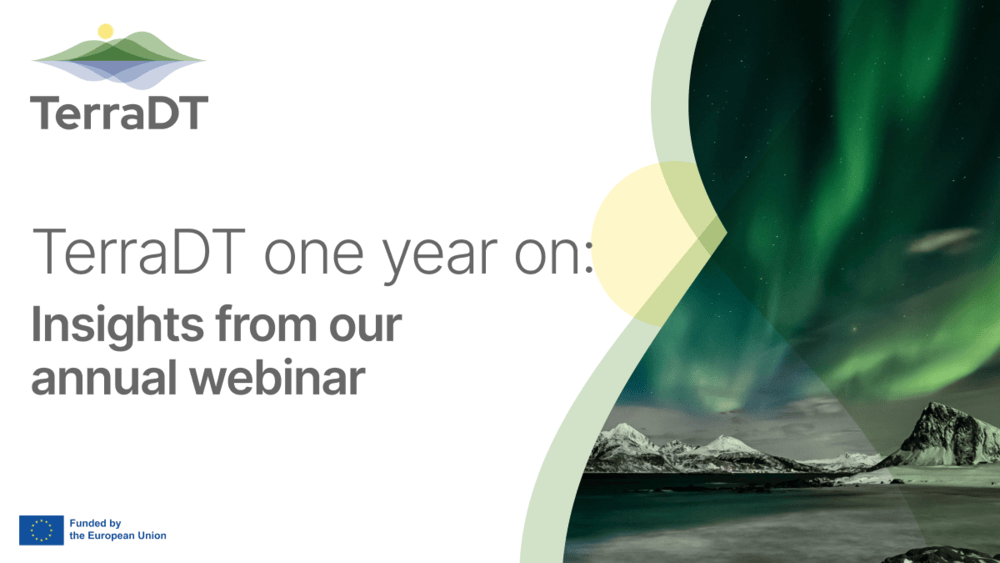 TerraDT

TerraDT one year on:

Insights from our annual webinar

Funded by the European Union